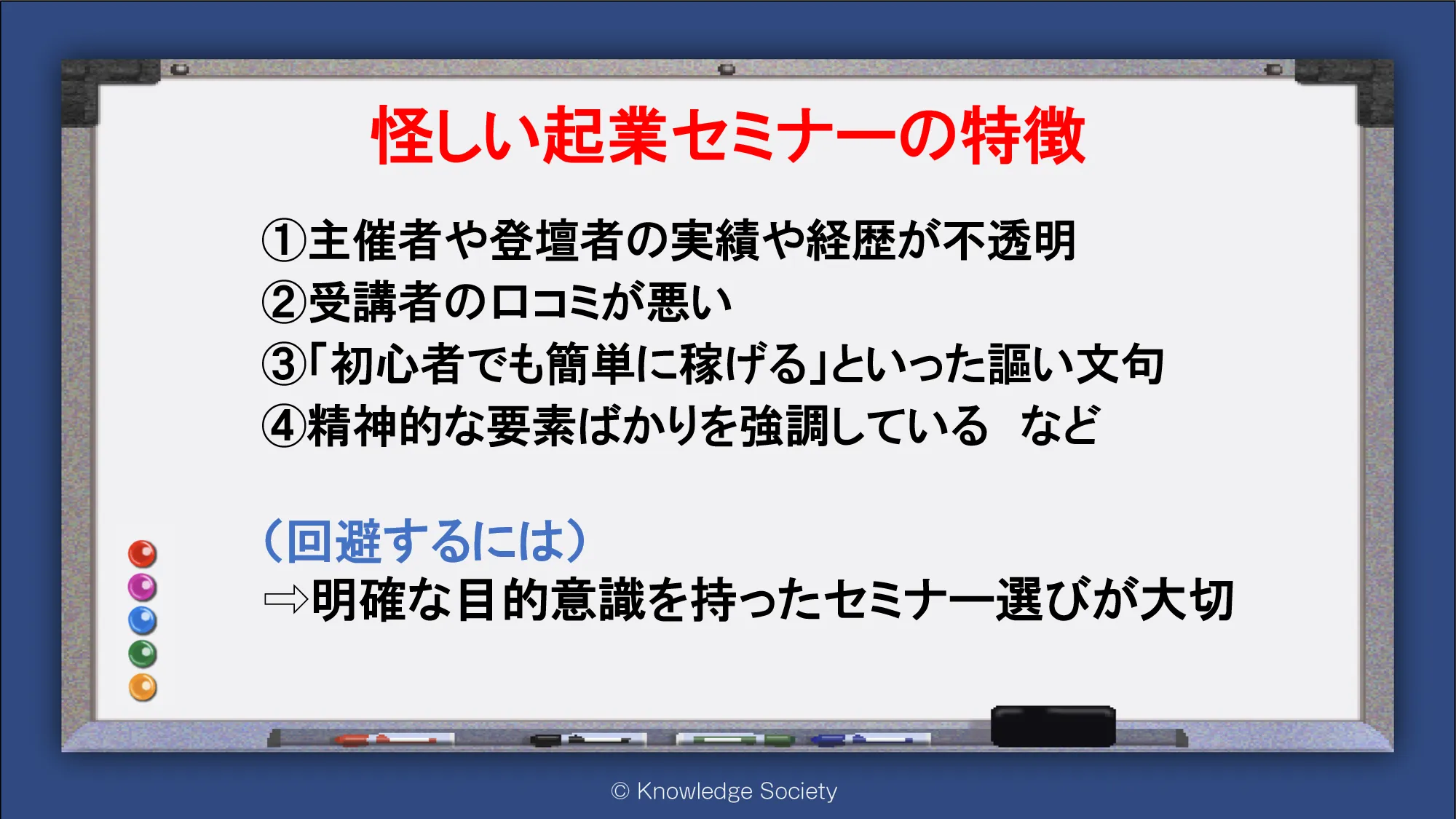 怪しい起業セミナーの特徴

①主催者や登壇者の実績や経歴が不透明
②受講者の口コミが悪い
③「初心者でも簡単に稼げる」といった謳い文句
④精神的な要素ばかりを強調している　など

（回避するには）
⇨明確な目的意識を持ったセミナー選びが大切

© Knowledge Society